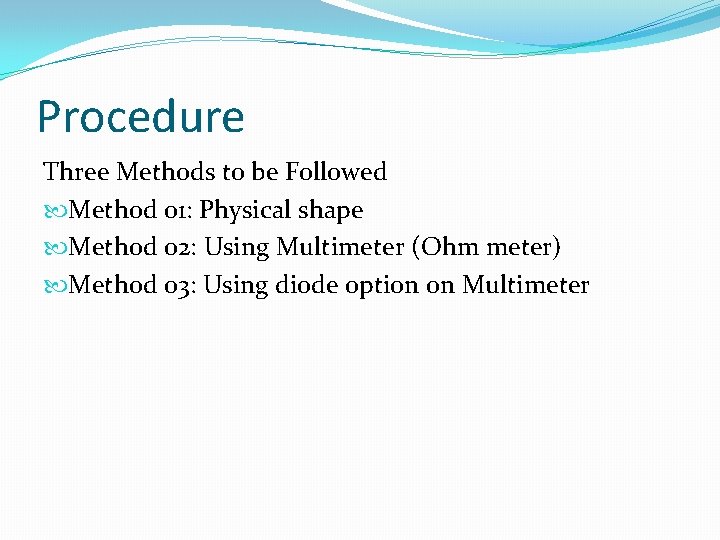 Procedure

Three Methods to be Followed

Method 01: Physical shape

Method 02: Using Multimeter (Ohm meter)

Method 03: Using diode option on Multimeter